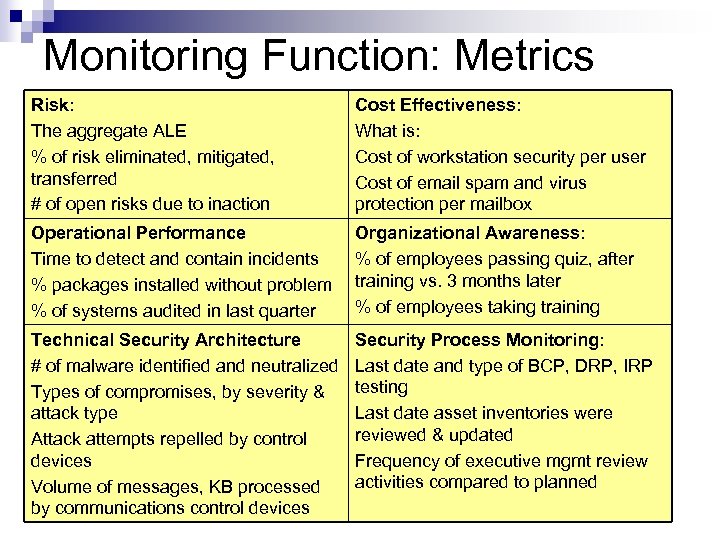 Monitoring Function: Metrics

| Risk:<br>The aggregate ALE<br>% of risk eliminated, mitigated, transferred<br># of open risks due to inaction | Cost Effectiveness:<br>What is:<br>Cost of workstation security per user<br>Cost of email spam and virus protection per mailbox |
|---|---|
| Operational Performance<br>Time to detect and contain incidents<br>% packages installed without problem<br>% of systems audited in last quarter | Organizational Awareness:<br>% of employees passing quiz, after training vs. 3 months later<br>% of employees taking training |
| Technical Security Architecture<br># of malware identified and neutralized<br>Types of compromises, by severity & attack type<br>Attack attempts repelled by control devices<br>Volume of messages, KB processed by communications control devices | Security Process Monitoring:<br>Last date and type of BCP, DRP, IRP testing<br>Last date asset inventories were reviewed & updated<br>Frequency of executive mgmt review activities compared to planned |